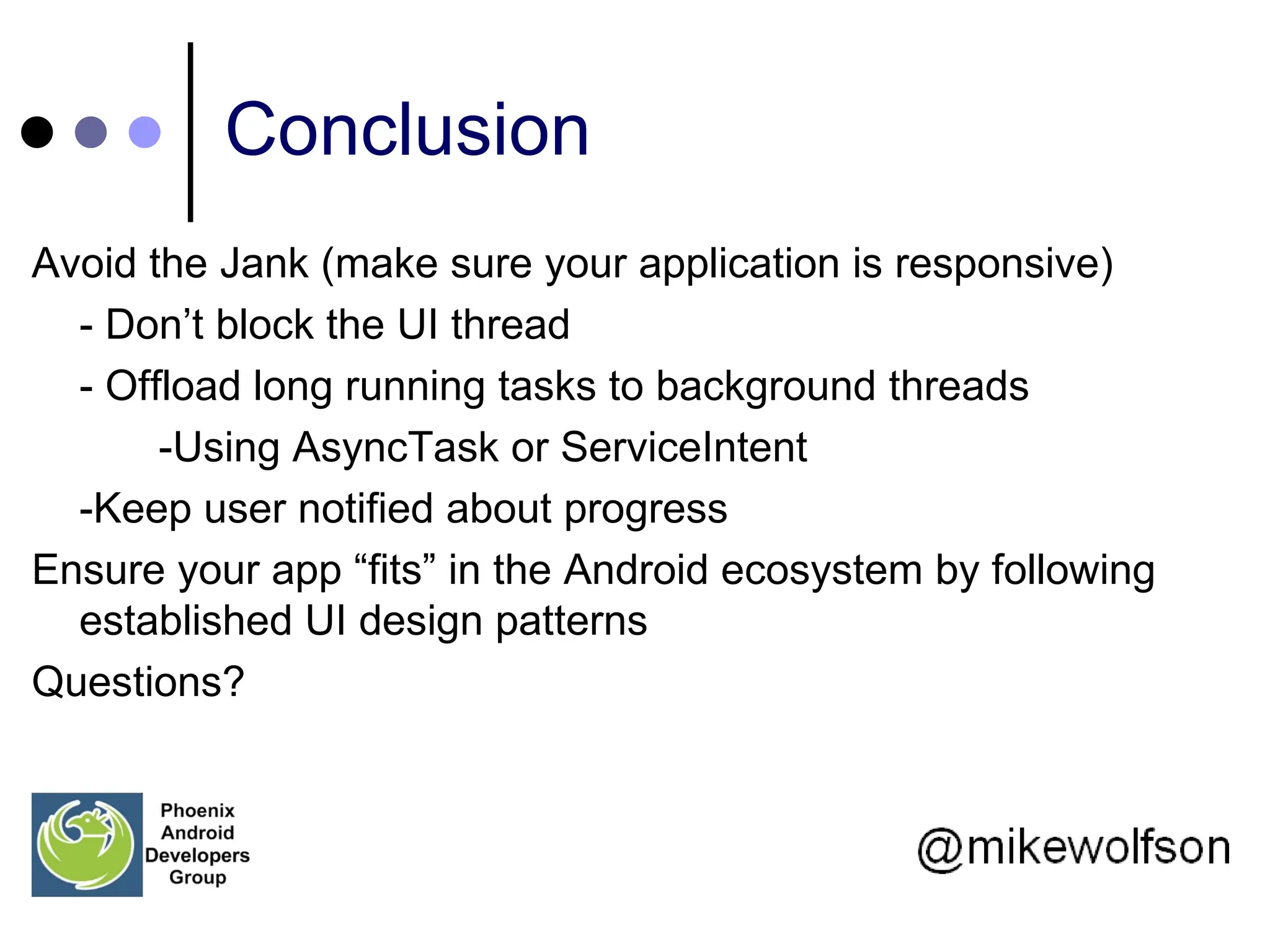 Conclusion

Avoid the Jank (make sure your application is responsive)

- Don’t block the UI thread

- Offload long running tasks to background threads

-Using AsyncTask or ServiceIntent

-Keep user notified about progress

Ensure your app “fits” in the Android ecosystem by following established UI design patterns

Questions?

Phoenix Android Developers Group

@mikewolfson